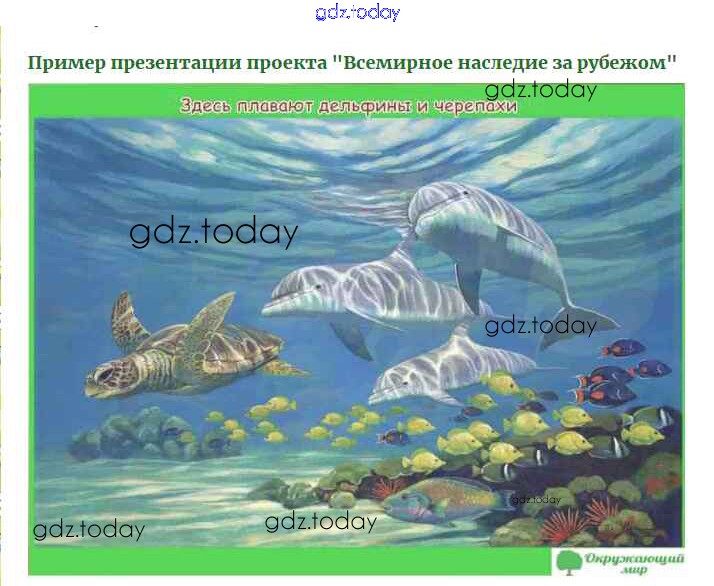 gdz.today

Пример презентации проекта "Всемирное наследие за рубежом"

gdz.today

Здесь плавают дельфины и черепахи

gdz.today

gdz.today

gdz.today

gdz.today

gdz.today

Окружающий мир